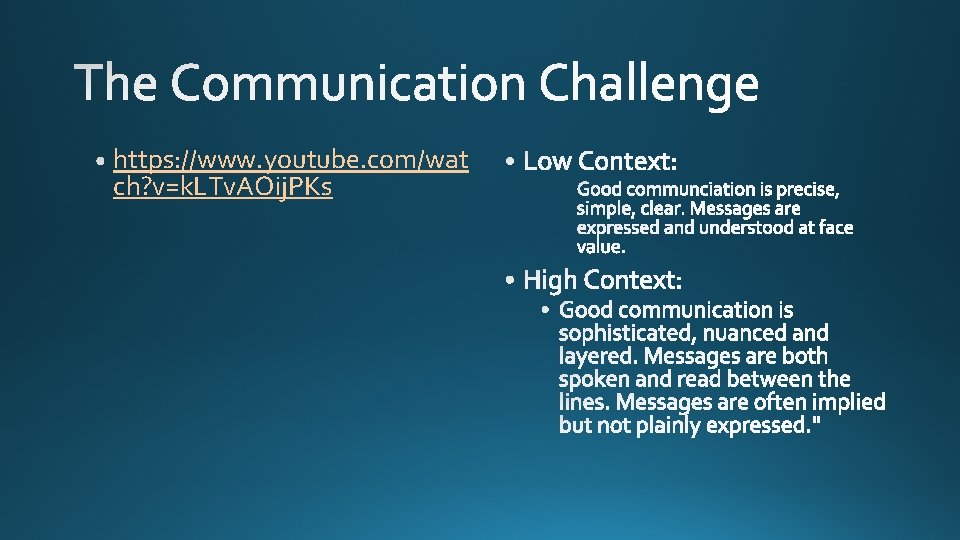 The Communication Challenge

• https://www.youtube.com/watch?v=kLTvAOijPKs

• Low Context:

Good communciation is precise, simple, clear. Messages are expressed and understood at face value.

• High Context:

• Good communication is sophisticated, nuanced and layered. Messages are both spoken and read between the lines. Messages are often implied but not plainly expressed."